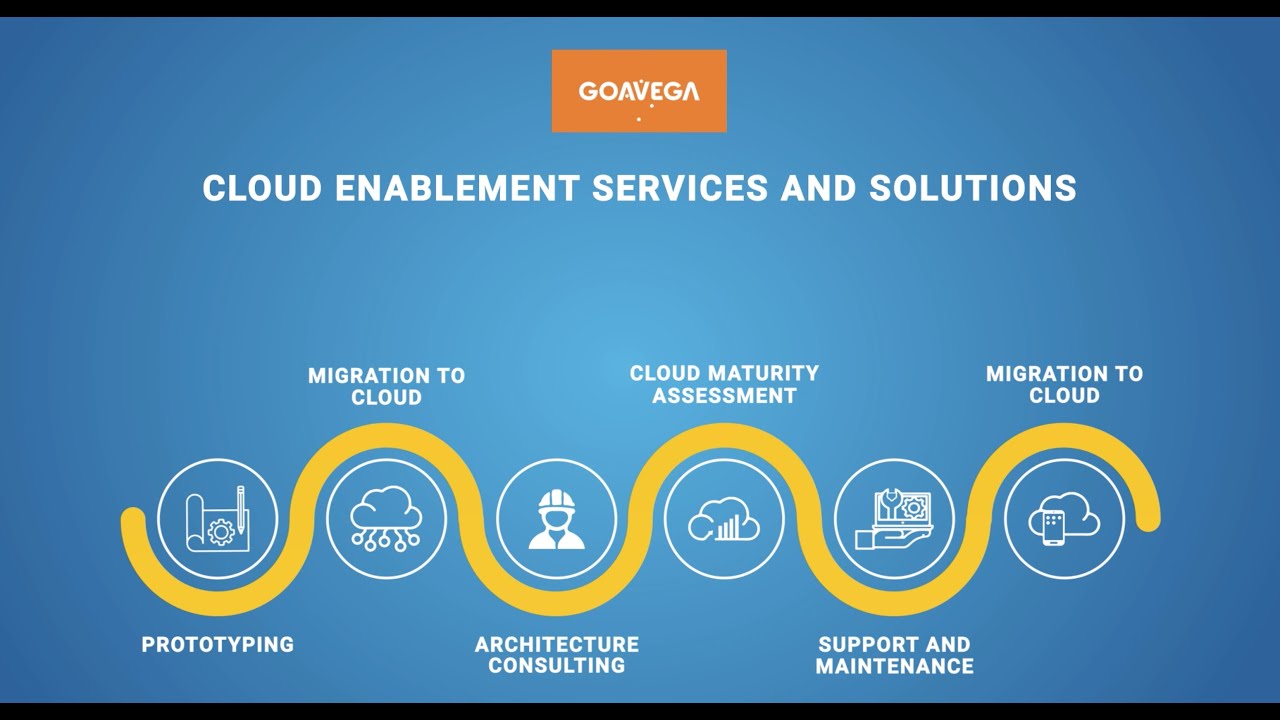 GOAVEGA

CLOUD ENABLEMENT SERVICES AND SOLUTIONS

PROTOTYPING

MIGRATION TO CLOUD

ARCHITECTURE CONSULTING

CLOUD MATURITY ASSESSMENT

SUPPORT AND MAINTENANCE

MIGRATION TO CLOUD